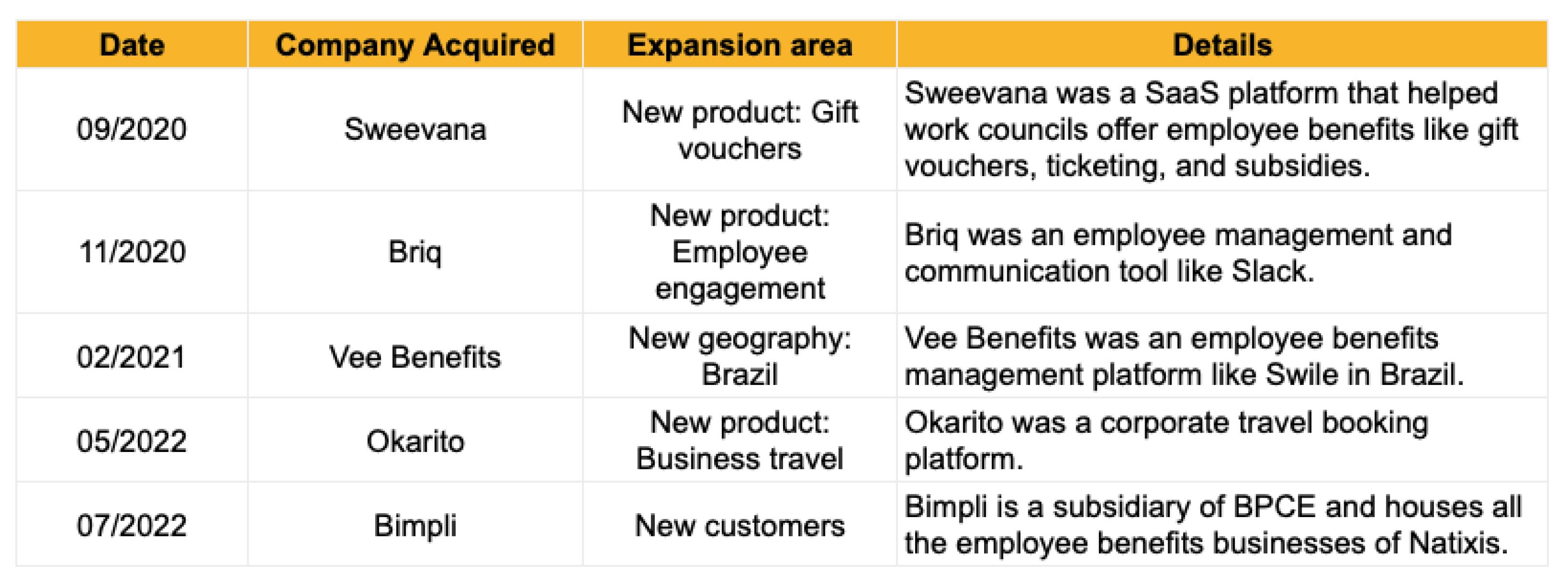 | Date | Company Acquired | Expansion area | Details |
|---|---|---|---|
| 09/2020 | Sweevana | New product: Gift vouchers | Sweevana was a SaaS platform that helped work councils offer employee benefits like gift vouchers, ticketing, and subsidies. |
| 11/2020 | Briq | New product: Employee engagement | Briq was an employee management and communication tool like Slack. |
| 02/2021 | Vee Benefits | New geography: Brazil | Vee Benefits was an employee benefits management platform like Swile in Brazil. |
| 05/2022 | Okarito | New product: Business travel | Okarito was a corporate travel booking platform. |
| 07/2022 | Bimpli | New customers | Bimpli is a subsidiary of BPCE and houses all the employee benefits businesses of Natixis. |